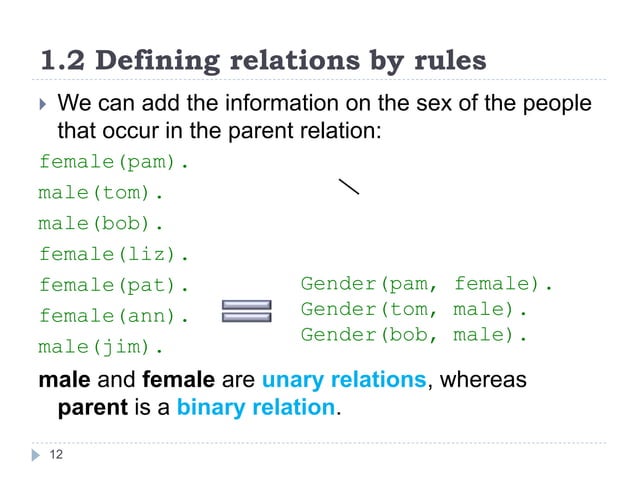 1.2 Defining relations by rules

We can add the information on the sex of the people that occur in the parent relation:

female(pam).
male(tom).
male(bob).
female(liz).
female(pat).
female(ann).
male(jim).

Gender(pam, female).
Gender(tom, male).
Gender(bob, male).

male and female are unary relations, whereas parent is a binary relation.

12